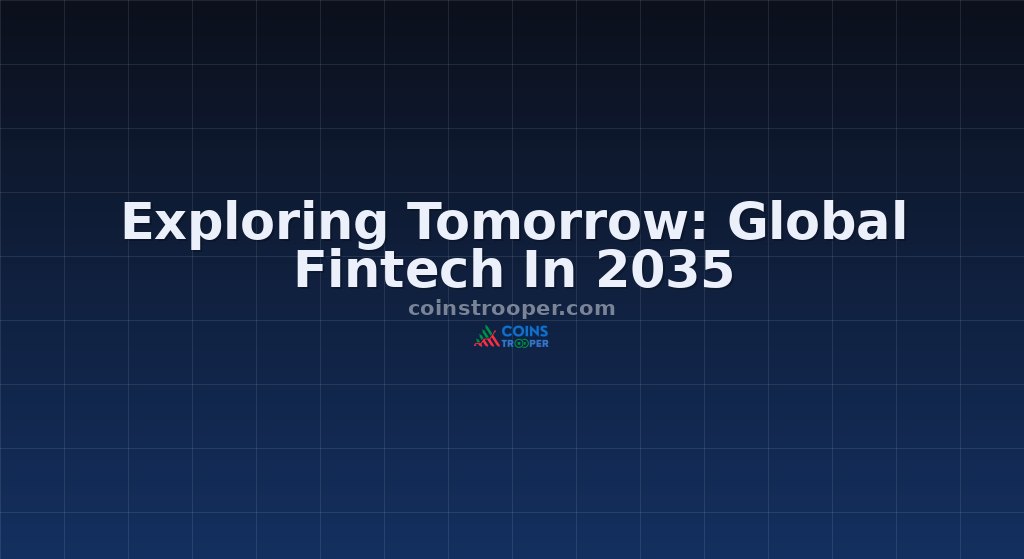 Exploring Tomorrow: Global Fintech In 2035

coinstrooper.com

COINS TROOPER